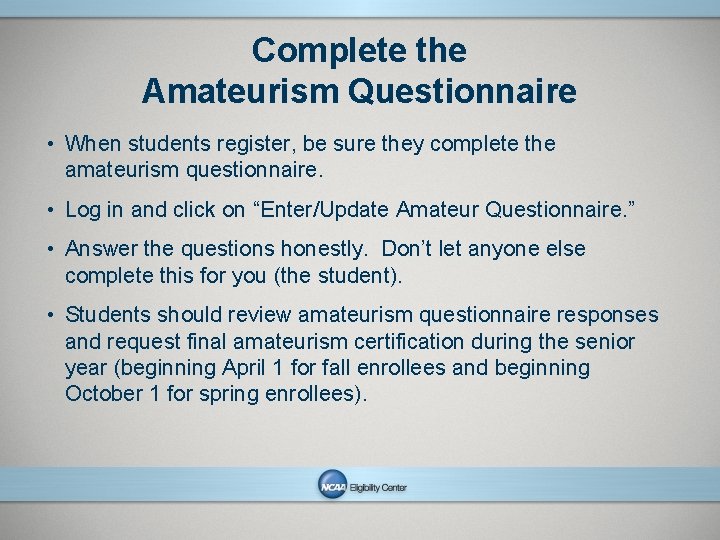 Complete the
Amateurism Questionnaire

• When students register, be sure they complete the amateurism questionnaire.

• Log in and click on “Enter/Update Amateur Questionnaire.”

• Answer the questions honestly. Don’t let anyone else complete this for you (the student).

• Students should review amateurism questionnaire responses and request final amateurism certification during the senior year (beginning April 1 for fall enrollees and beginning October 1 for spring enrollees).

NCAA Eligibility Center